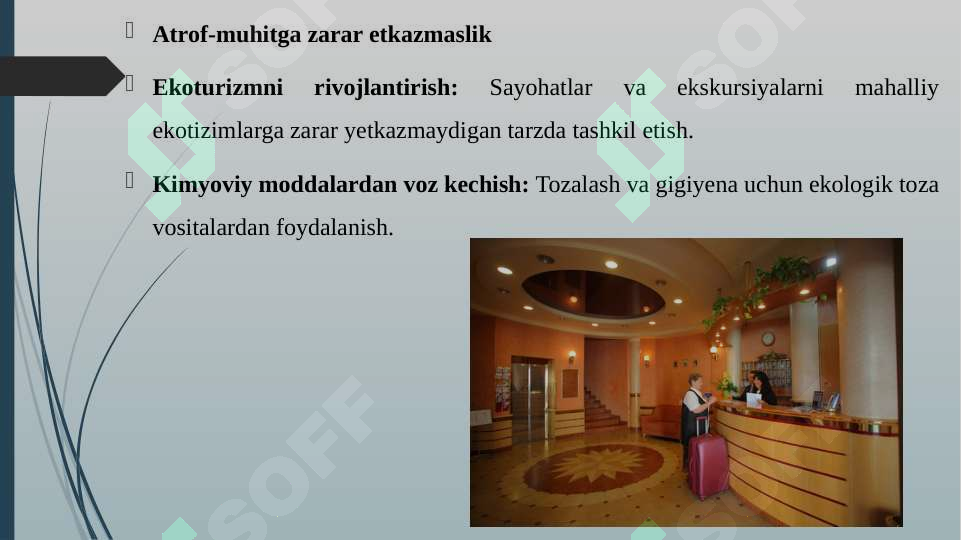 Atrof-muhitga zarar etkazmaslik

Ekoturizmni rivojlantirish: Sayohatlar va ekskursiyalarni mahalliy ekotizimlarga zarar yetkazmaydigan tarzda tashkil etish.

Kimyoviy moddalardan voz kechish: Tozalash va gigiyena uchun ekologik toza vositalardan foydalanish.

SOFF